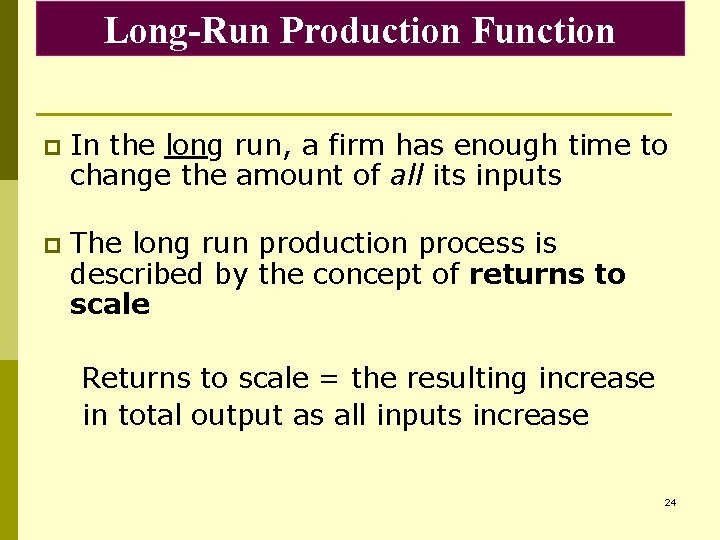 Long-Run Production Function

In the long run, a firm has enough time to change the amount of all its inputs

The long run production process is described by the concept of returns to scale

Returns to scale = the resulting increase in total output as all inputs increase

24